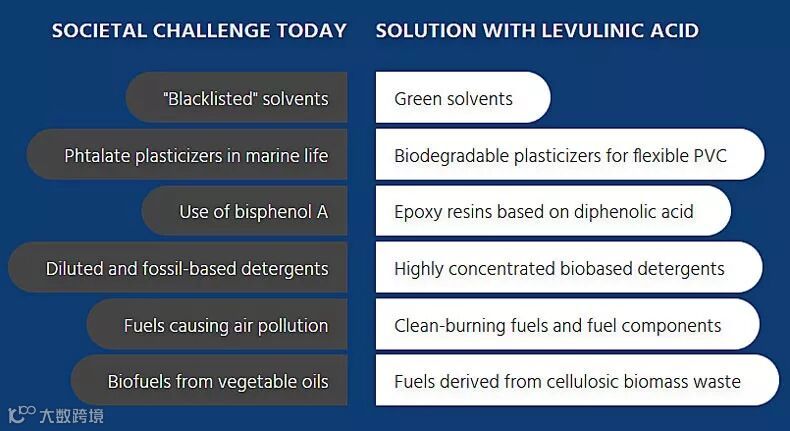 | SOCIETAL CHALLENGE TODAY | SOLUTION WITH LEVULINIC ACID |
|---|---|
| "Blacklisted" solvents | Green solvents |
| Phtalate plasticizers in marine life | Biodegradable plasticizers for flexible PVC |
| Use of bisphenol A | Epoxy resins based on diphenolic acid |
| Diluted and fossil-based detergents | Highly concentrated biobased detergents |
| Fuels causing air pollution | Clean-burning fuels and fuel components |
| Biofuels from vegetable oils | Fuels derived from cellulosic biomass waste |

大数跨境